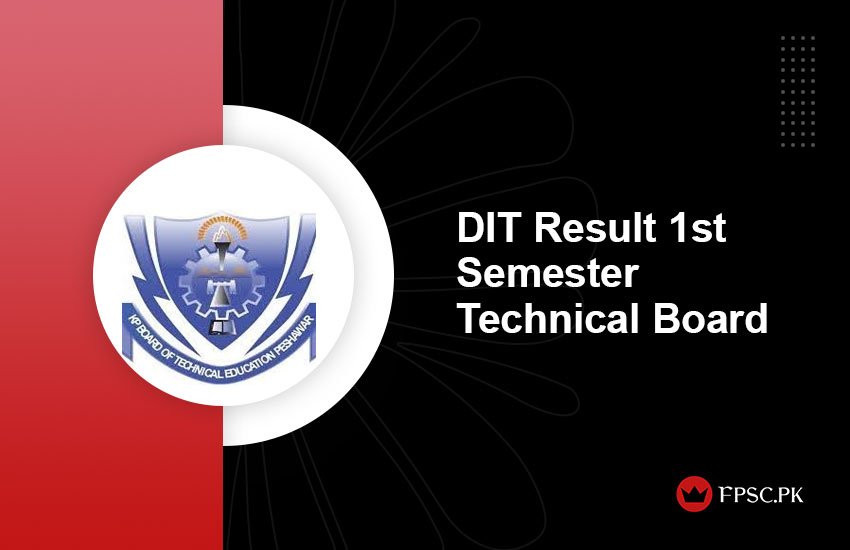 KP BOARD OF TECHNICAL EDUCATION PESHAWAR

DIT Result 1st Semester Technical Board

FPSC.PK